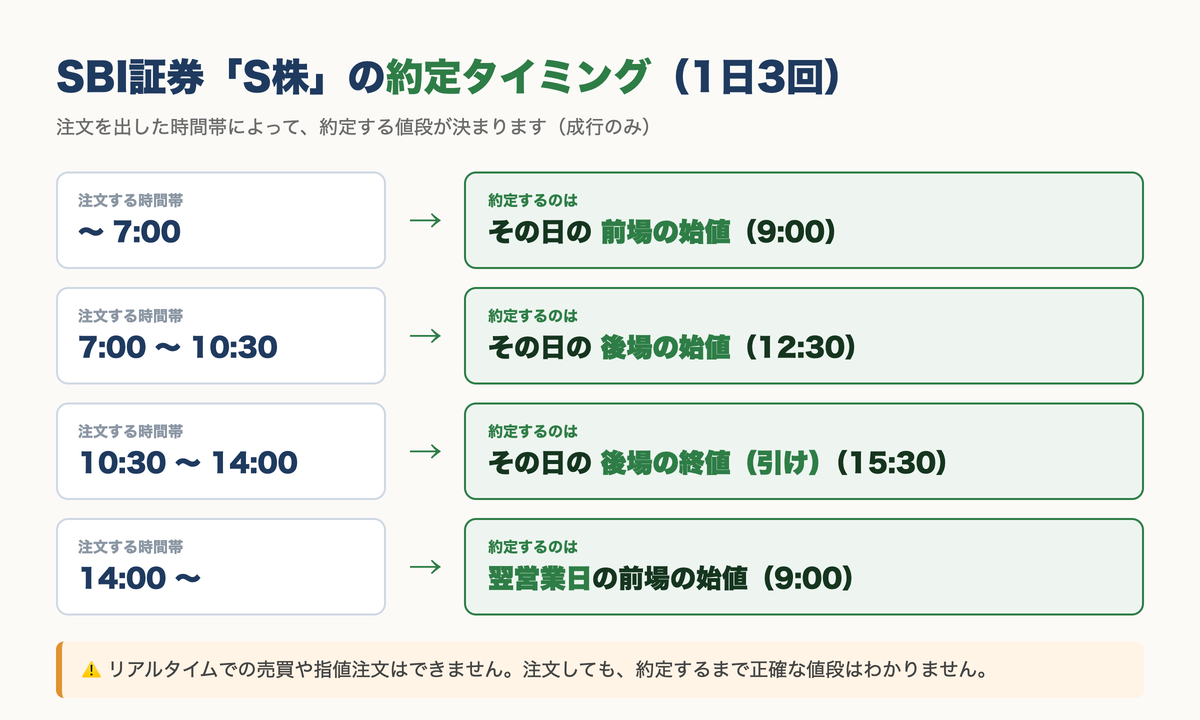 SBI証券「S株」の約定タイミング（1日3回）

注文を出した時間帯によって、約定する値段が決まります（成行のみ）

注文する時間帯
〜 7:00

→

約定するのは
その日の 前場の始値（9:00）

注文する時間帯
7:00 〜 10:30

→

約定するのは
その日の 後場の始値（12:30）

注文する時間帯
10:30 〜 14:00

→

約定するのは
その日の 後場の終値（引け）（15:30）

注文する時間帯
14:00 〜

→

約定するのは
翌営業日の前場の始値（9:00）

⚠ リアルタイムでの売買や指値注文はできません。注文しても、約定するまで正確な値段はわかりません。